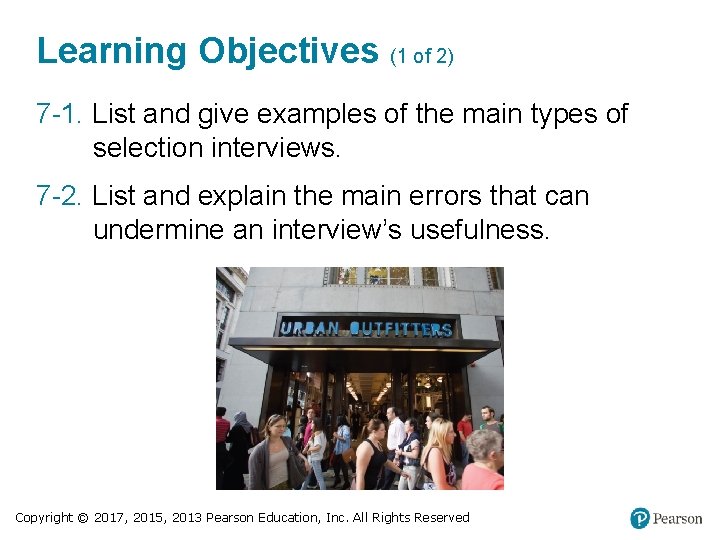 Learning Objectives (1 of 2)

7-1. List and give examples of the main types of selection interviews.

7-2. List and explain the main errors that can undermine an interview's usefulness.

URBAN OUTFITTERS

Copyright © 2017, 2015, 2013 Pearson Education, Inc. All Rights Reserved

Pearson